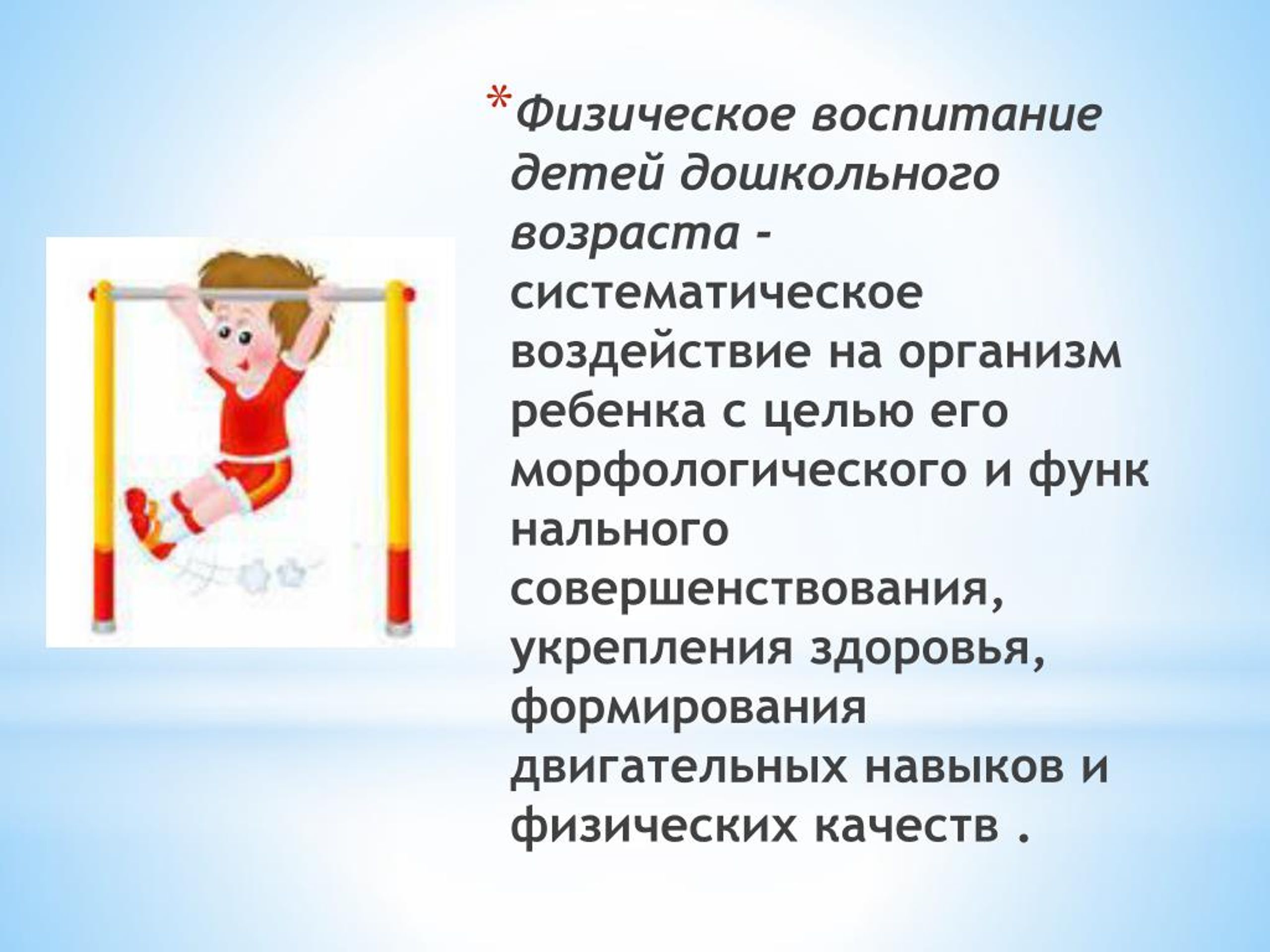 *Физическое воспитание детей дошкольного возраста - систематическое воздействие на организм ребенка с целью его морфологического и функ нального совершенствования, укрепления здоровья, формирования двигательных навыков и физических качеств .